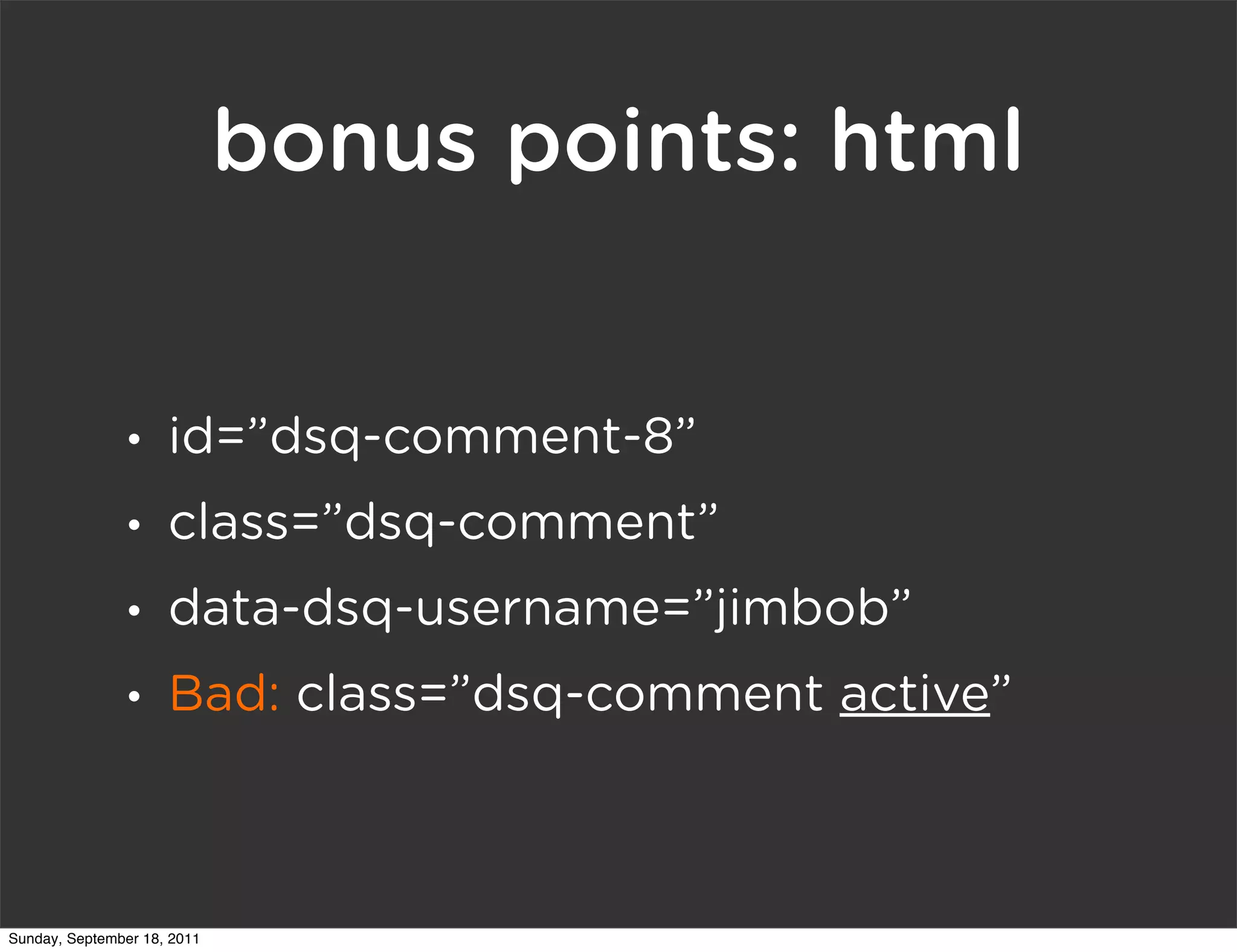 bonus points: html

• id=”dsq-comment-8”
• class=”dsq-comment”
• data-dsq-username=”jimbob”
• Bad: class=”dsq-comment active”

Sunday, September 18, 2011